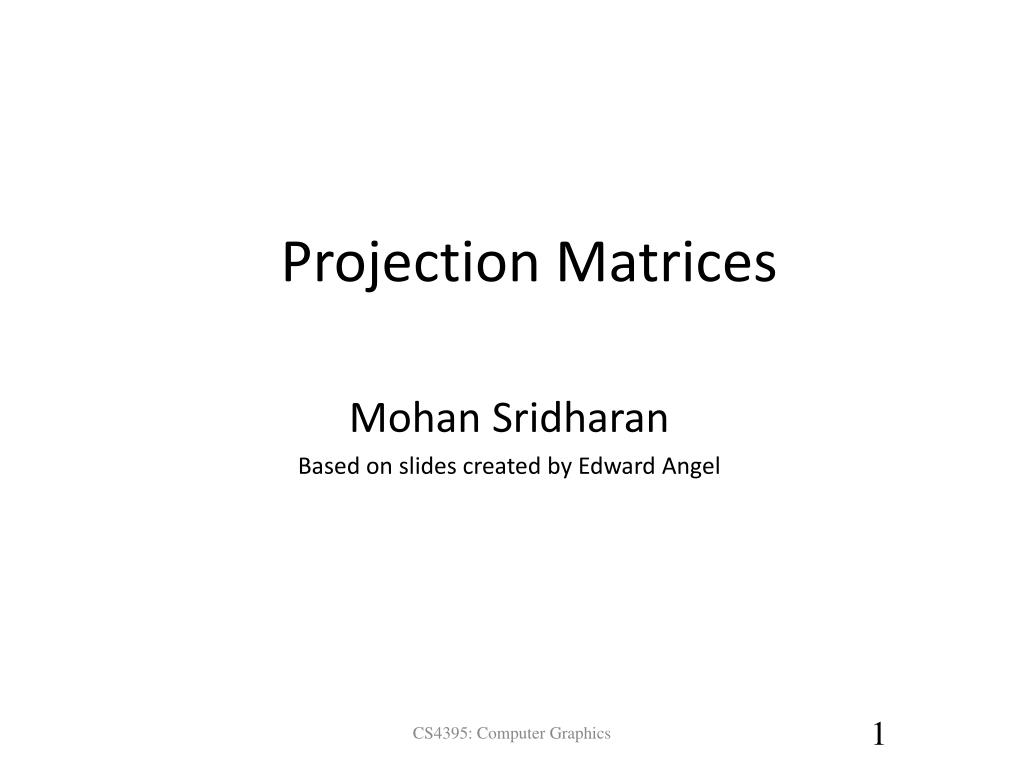 Projection Matrices

Mohan Sridharan

Based on slides created by Edward Angel

CS4395: Computer Graphics

1